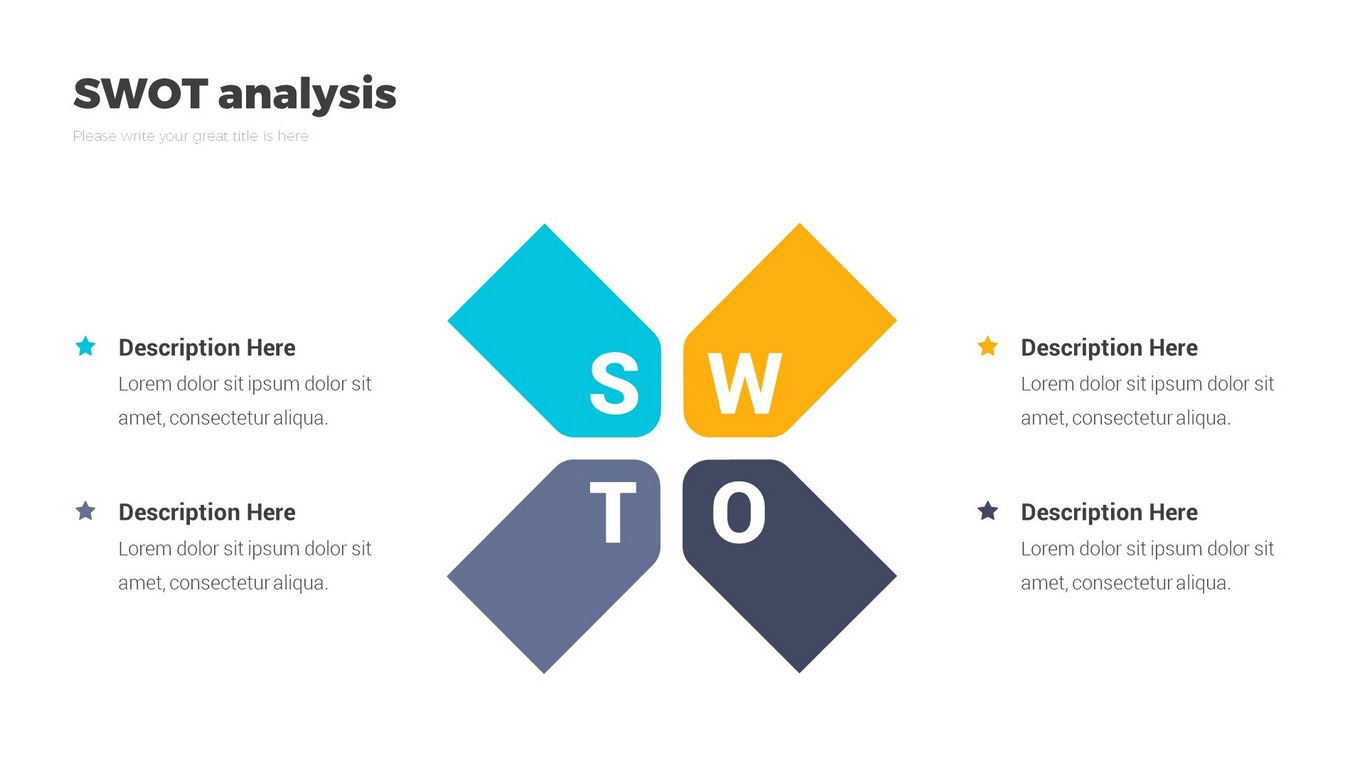 SWOT analysis

Please write your great title is here

Description Here
Lorem dolor sit ipsum dolor sit amet, consectetur aliqua.

Description Here
Lorem dolor sit ipsum dolor sit amet, consectetur aliqua.

S

W

T

O

Description Here
Lorem dolor sit ipsum dolor sit amet, consectetur aliqua.

Description Here
Lorem dolor sit ipsum dolor sit amet, consectetur aliqua.